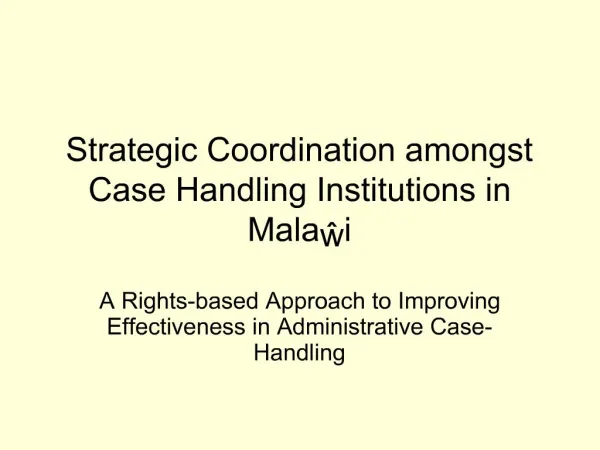 Strategic Coordination amongst Case Handling Institutions in Malaŵi

A Rights-based Approach to Improving Effectiveness in Administrative Case-Handling